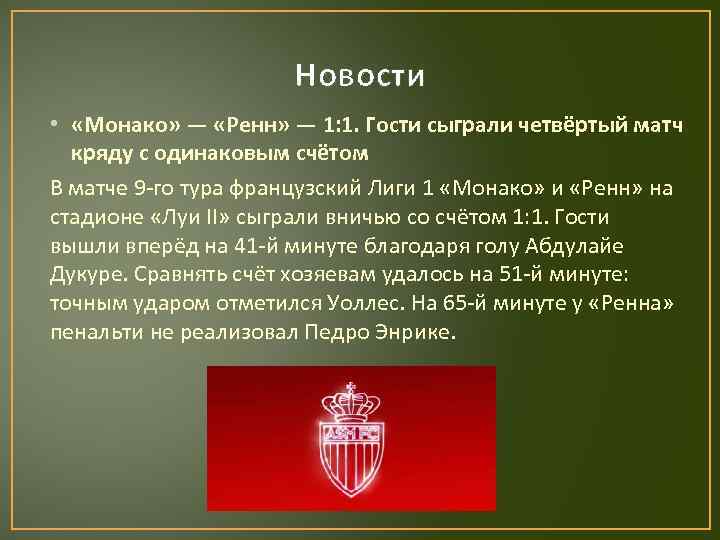 Новости

• «Монако» — «Ренн» — 1:1. Гости сыграли четвёртый матч кряду с одинаковым счётом

В матче 9-го тура французский Лиги 1 «Монако» и «Ренн» на стадионе «Луи II» сыграли вничью со счётом 1:1. Гости вышли вперёд на 41-й минуте благодаря голу Абдулайе Дукуре. Сравнять счёт хозяевам удалось на 51-й минуте: точным ударом отметился Уоллес. На 65-й минуте у «Ренна» пенальти не реализовал Педро Энрике.

ASM FC